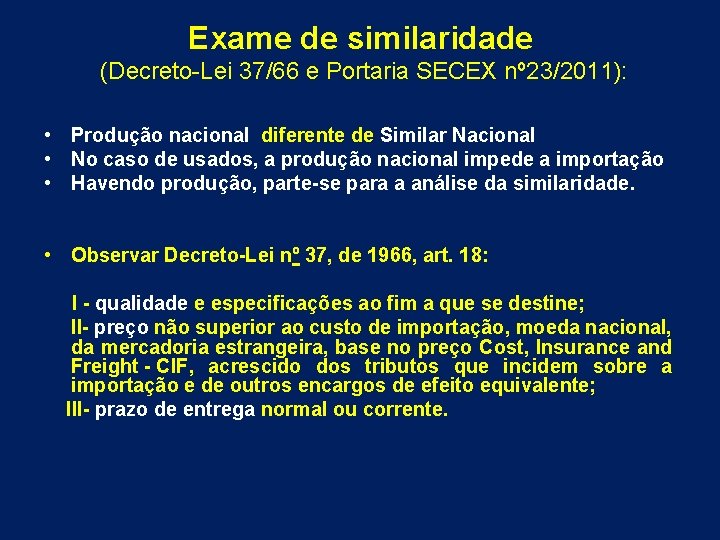 Exame de similaridade
(Decreto-Lei 37/66 e Portaria SECEX nº23/2011):

• Produção nacional diferente de Similar Nacional
• No caso de usados, a produção nacional impede a importação
• Havendo produção, parte-se para a análise da similaridade.

• Observar Decreto-Lei nº 37, de 1966, art. 18:

I - qualidade e especificações ao fim a que se destine;
II- preço não superior ao custo de importação, moeda nacional, da mercadoria estrangeira, base no preço Cost, Insurance and Freight - CIF, acrescido dos tributos que incidem sobre a importação e de outros encargos de efeito equivalente;
III- prazo de entrega normal ou corrente.